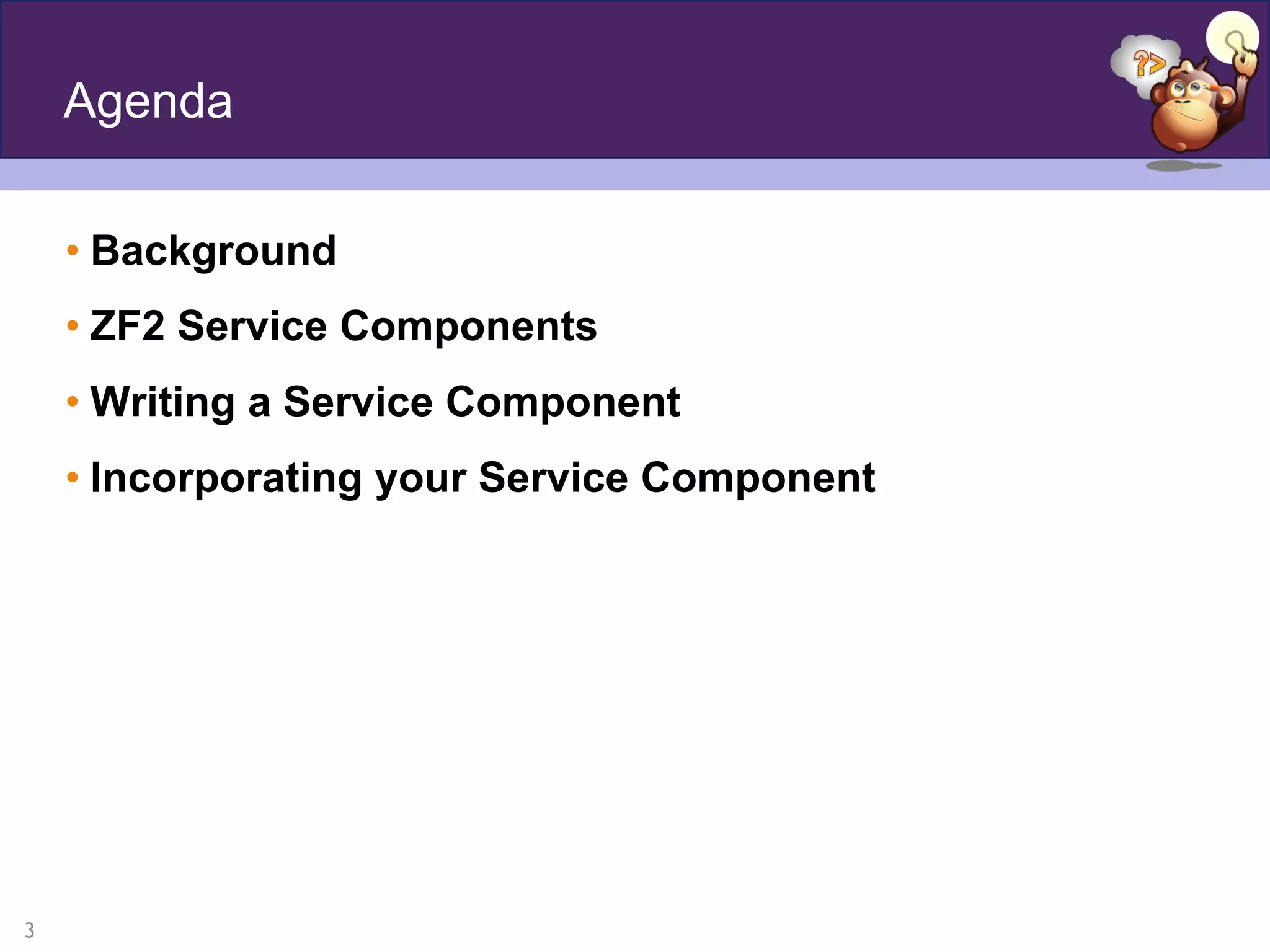 Agenda

?>

• Background
• ZF2 Service Components
• Writing a Service Component
• Incorporating your Service Component

3